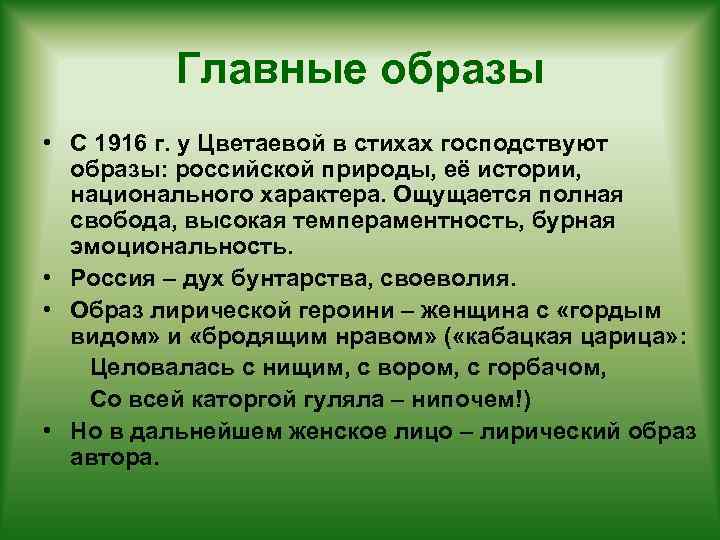 Главные образы

• С 1916 г. у Цветаевой в стихах господствуют образы: российской природы, её истории, национального характера. Ощущается полная свобода, высокая темпераментность, бурная эмоциональность.

• Россия – дух бунтарства, своеволия.

• Образ лирической героини – женщина с «гордым видом» и «бродящим нравом» («кабацкая царица»:

Целовалась с нищим, с вором, с горбачом,

Со всей каторгой гуляла – нипочем!)

• Но в дальнейшем женское лицо – лирический образ автора.